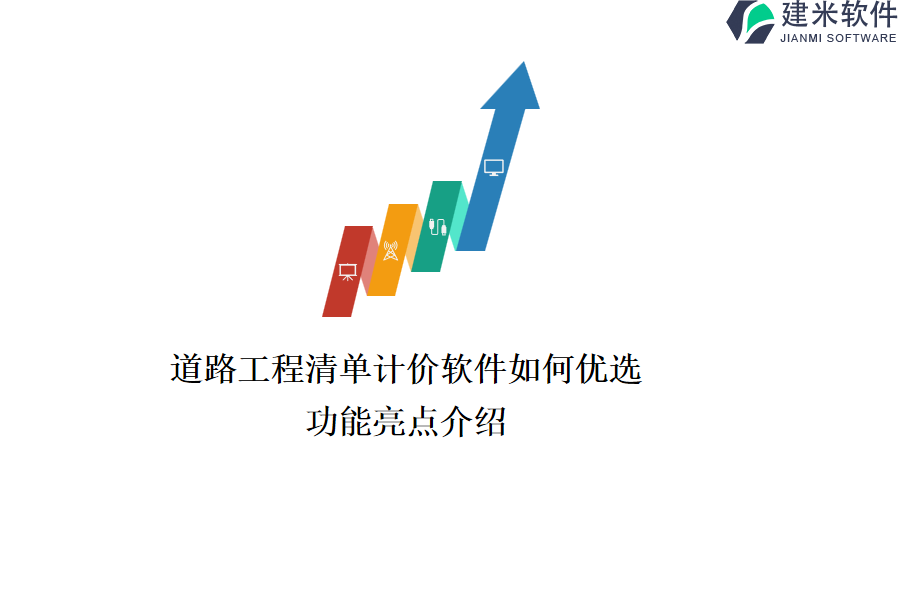 建米软件
JIANMI SOFTWARE

道路工程清单计价软件如何优选
功能亮点介绍